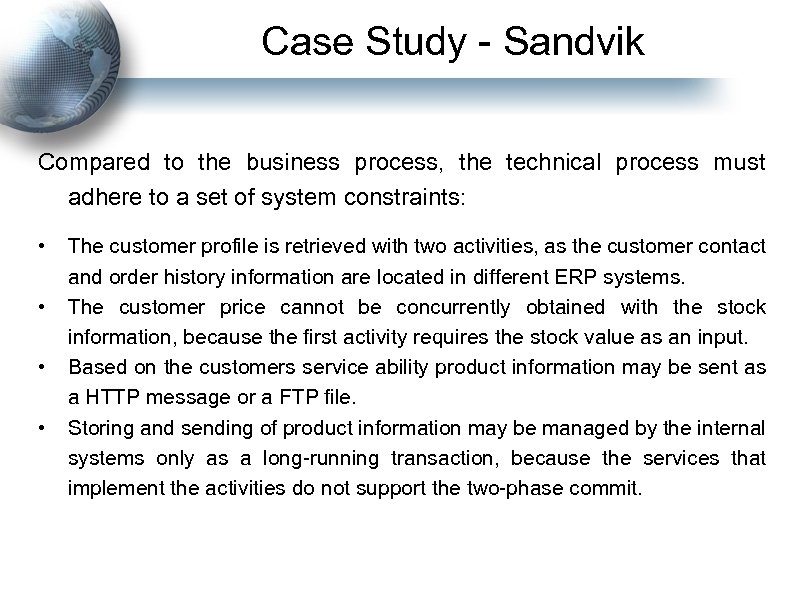 Case Study - Sandvik

Compared to the business process, the technical process must adhere to a set of system constraints:

• The customer profile is retrieved with two activities, as the customer contact and order history information are located in different ERP systems.
• The customer price cannot be concurrently obtained with the stock information, because the first activity requires the stock value as an input.
• Based on the customers service ability product information may be sent as a HTTP message or a FTP file.
• Storing and sending of product information may be managed by the internal systems only as a long-running transaction, because the services that implement the activities do not support the two-phase commit.